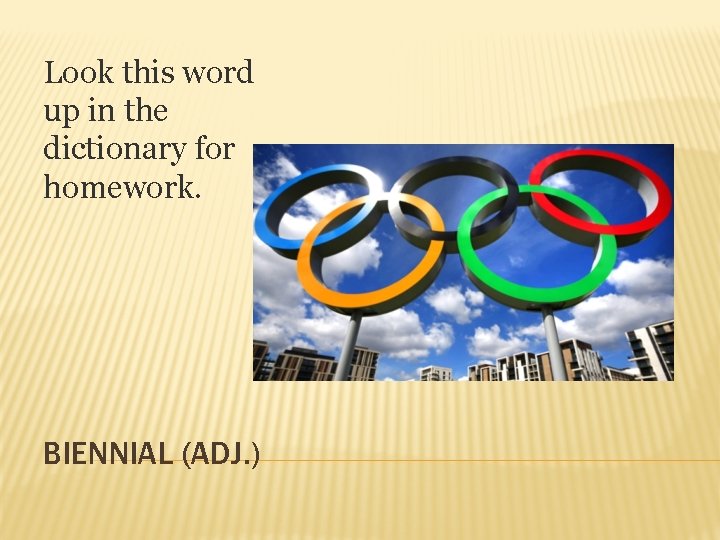 Look this word up in the dictionary for homework.

BIENNIAL (ADJ.)